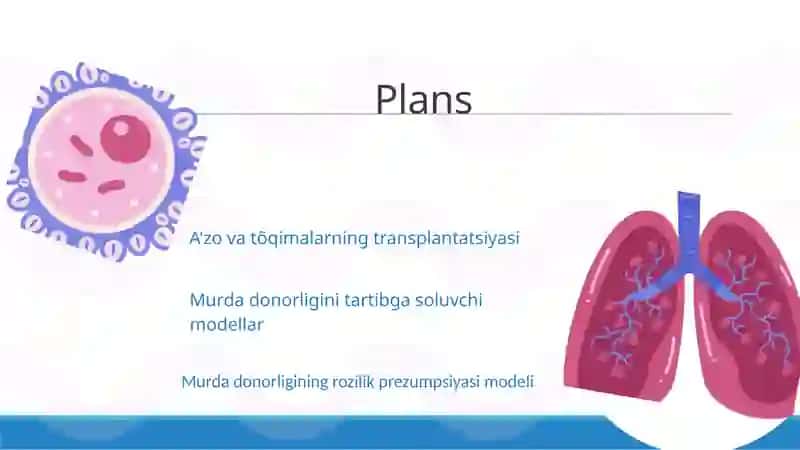 Plans

A'zo va tõqimalarning transplantatsiyasi

Murda donorligini tartibga soluvchi modellar

Murda donorligining rozilik prezumpsiyasi modeli